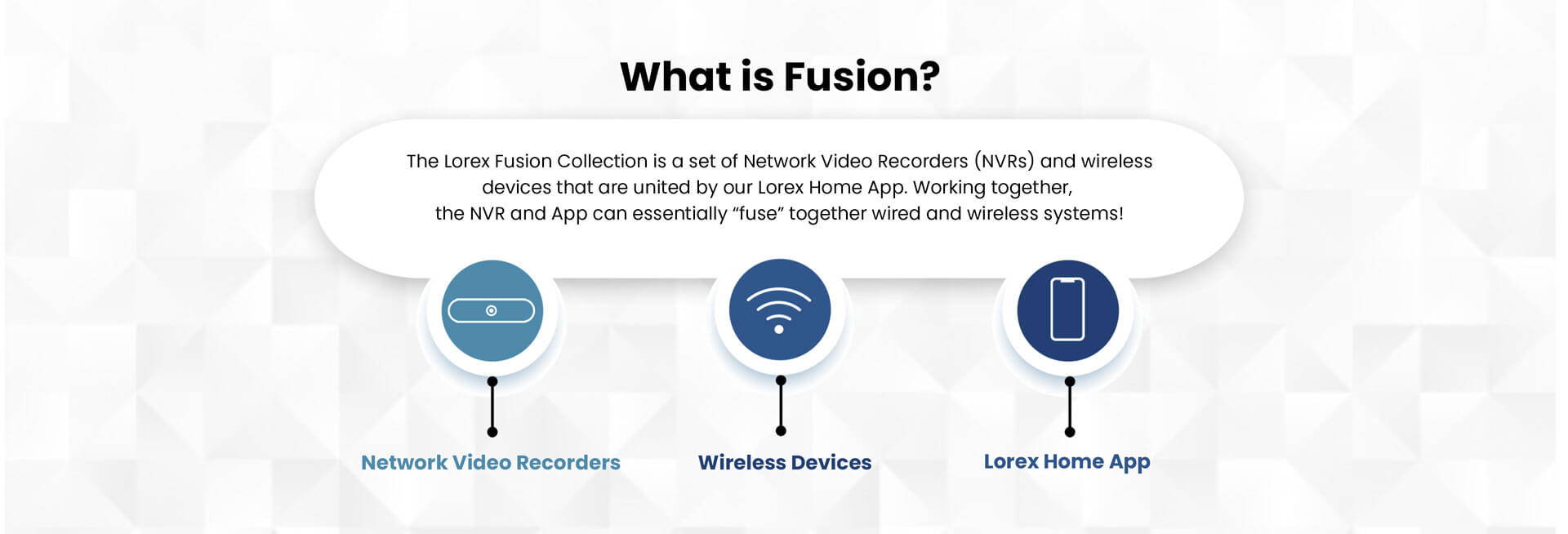 What is Fusion?

The Lorex Fusion Collection is a set of Network Video Recorders (NVRs) and wireless devices that are united by our Lorex Home App. Working together, the NVR and App can essentially “fuse” together wired and wireless systems!

Network Video Recorders

Wireless Devices

Lorex Home App